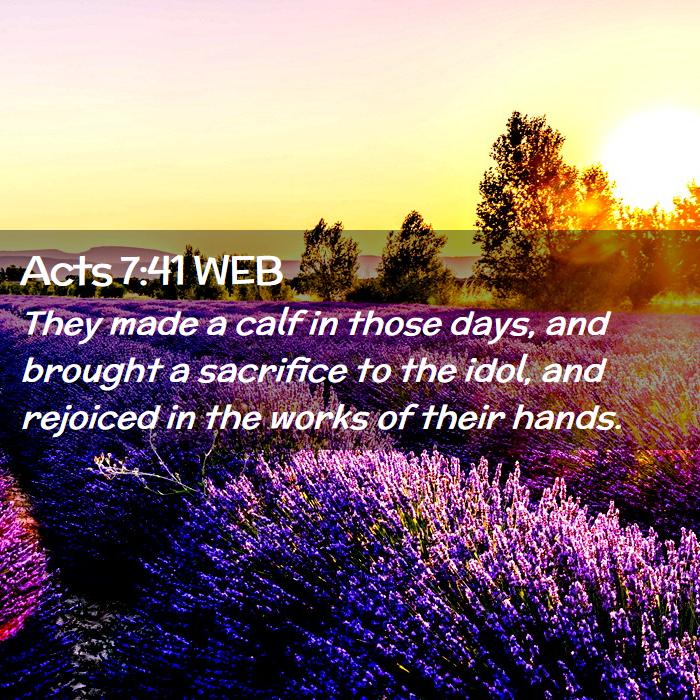 Acts 7:41 WEB

They made a calf in those days, and brought a sacrifice to the idol, and rejoiced in the works of their hands.